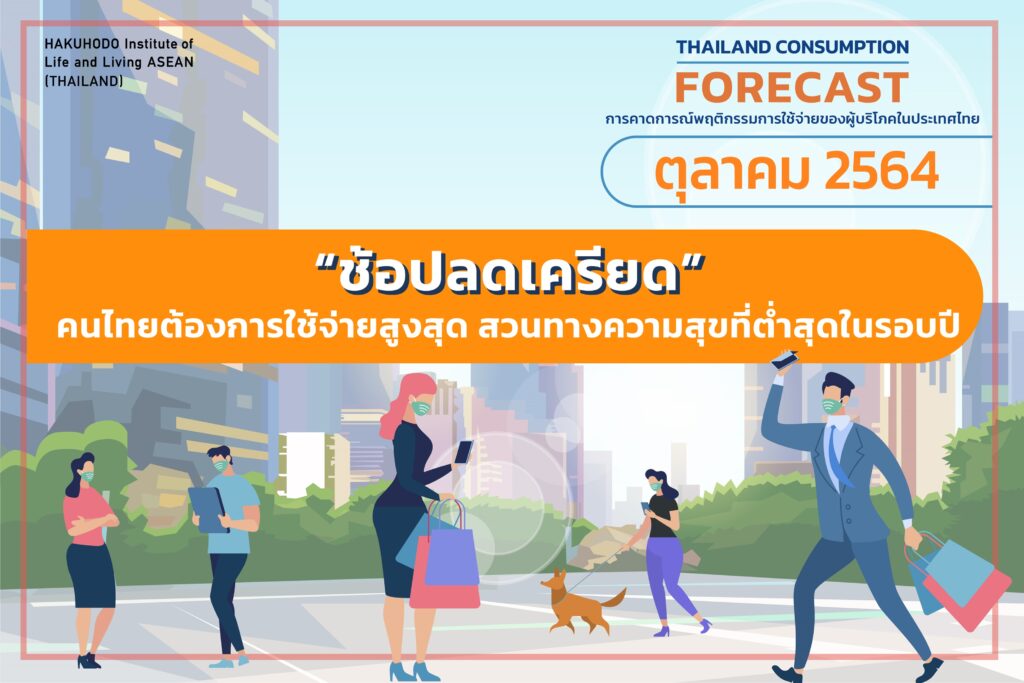 HAKUHODO Institute of Life and Living ASEAN (THAILAND)

THAILAND CONSUMPTION
FORECAST
การคาดการณ์พฤติกรรมการใช้จ่ายของผู้บริโภคในประเทศไทย

ตุลาคม 2564

“ช้อปลดเครียด”
คนไทยต้องการใช้จ่ายสูงสุด สวนทางความสุขที่ต่ำสุดในรอบปี